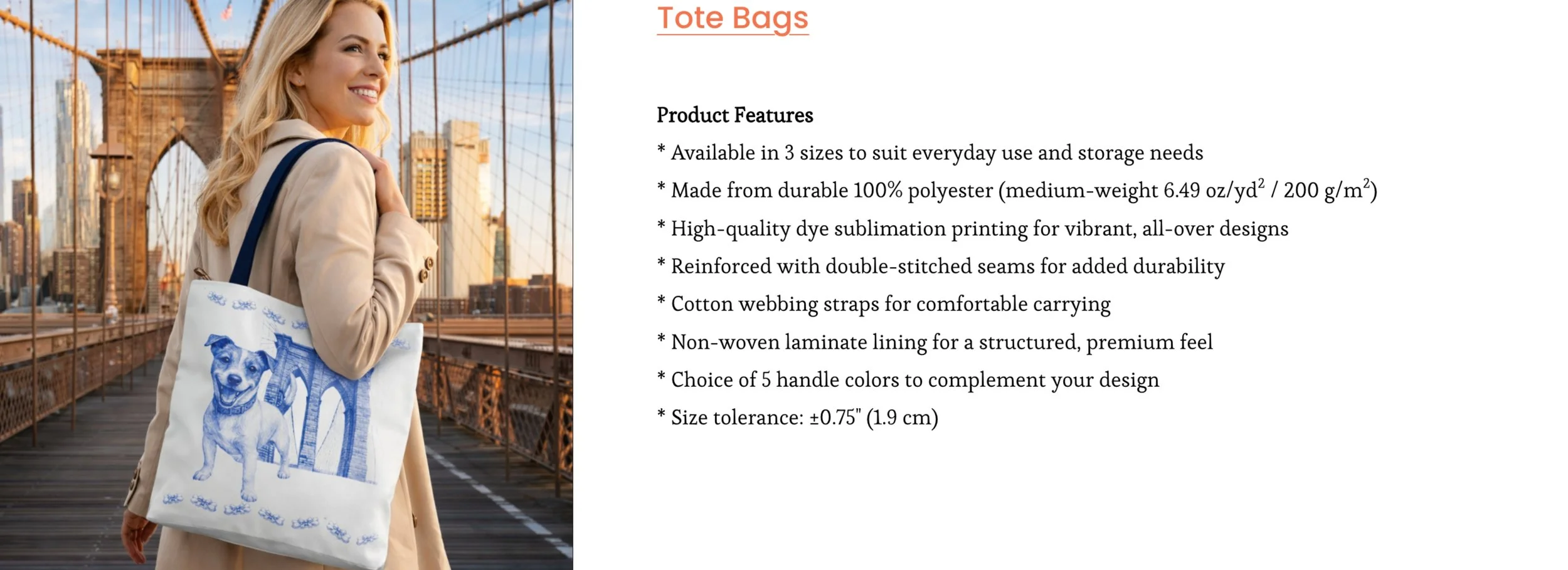 Tote Bags

Product Features

* Available in 3 sizes to suit everyday use and storage needs

* Made from durable 100% polyester (medium-weight 6.49 oz/yd$^2$ / 200 g/m$^2$)

* High-quality dye sublimation printing for vibrant, all-over designs

* Reinforced with double-stitched seams for added durability

* Cotton webbing straps for comfortable carrying

* Non-woven laminate lining for a structured, premium feel

* Choice of 5 handle colors to complement your design

* Size tolerance: ±0.75" (1.9 cm)